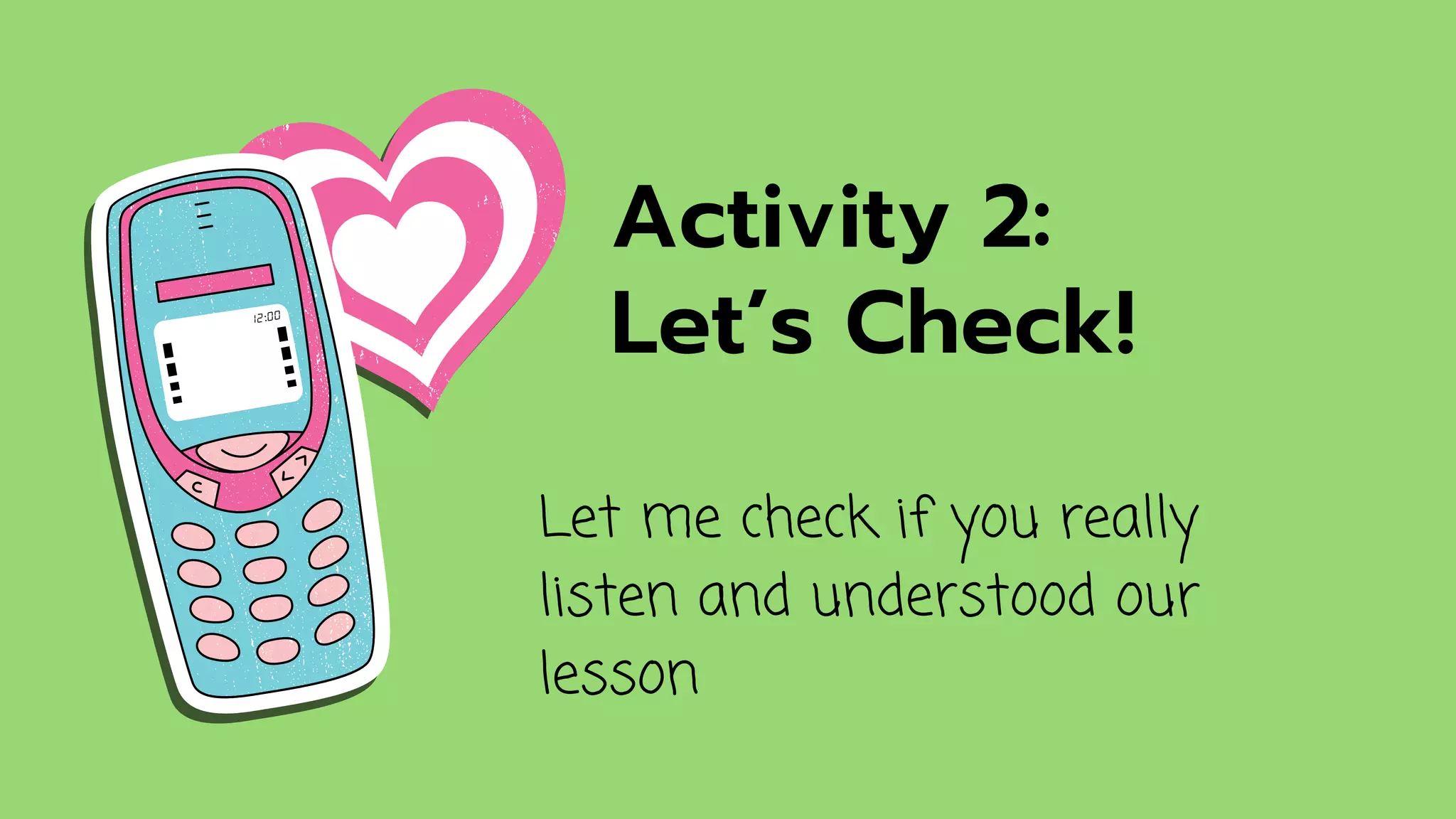 12:00

C

Activity 2:
Let's Check!

Let me check if you really listen and understood our lesson